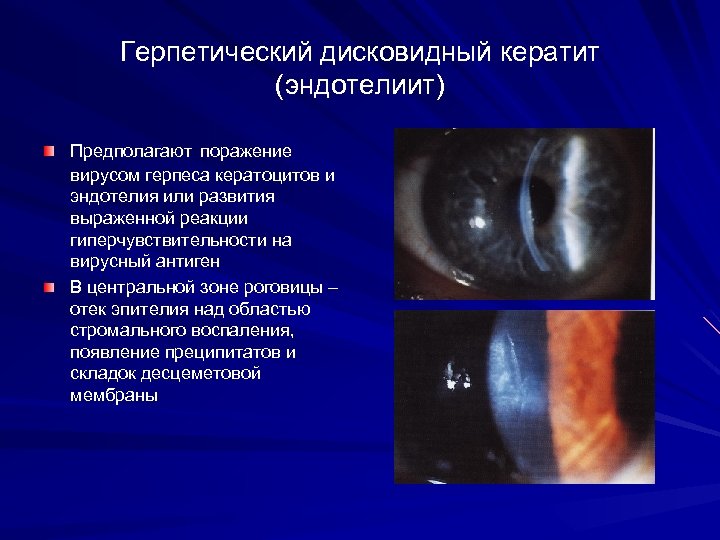 Герпетический дисковидный кератит (эндотелиит)

Предполагают поражение вирусом герпеса кератоцитов и эндотелия или развития выраженной реакции гиперчувствительности на вирусный антиген

В центральной зоне роговицы – отек эпителия над областью стромального воспаления, появление преципитатов и складок десцеметовой мембраны